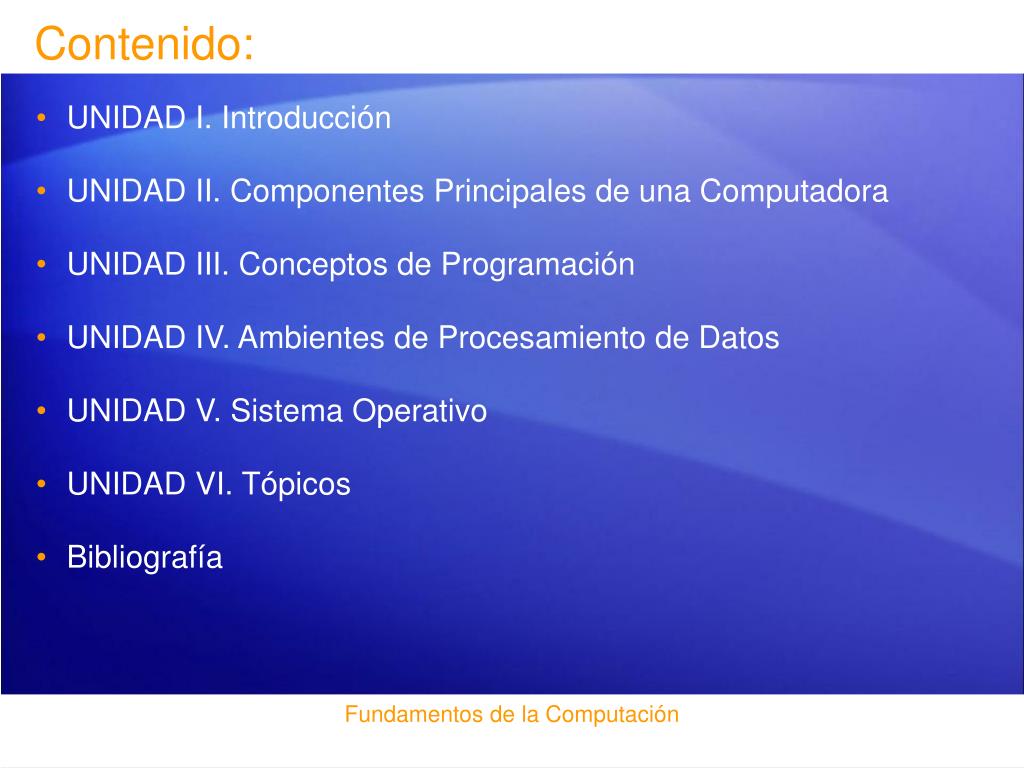 Contenido:

• UNIDAD I. Introducción

• UNIDAD II. Componentes Principales de una Computadora

• UNIDAD III. Conceptos de Programación

• UNIDAD IV. Ambientes de Procesamiento de Datos

• UNIDAD V. Sistema Operativo

• UNIDAD VI. Tópicos

• Bibliografía

Fundamentos de la Computación